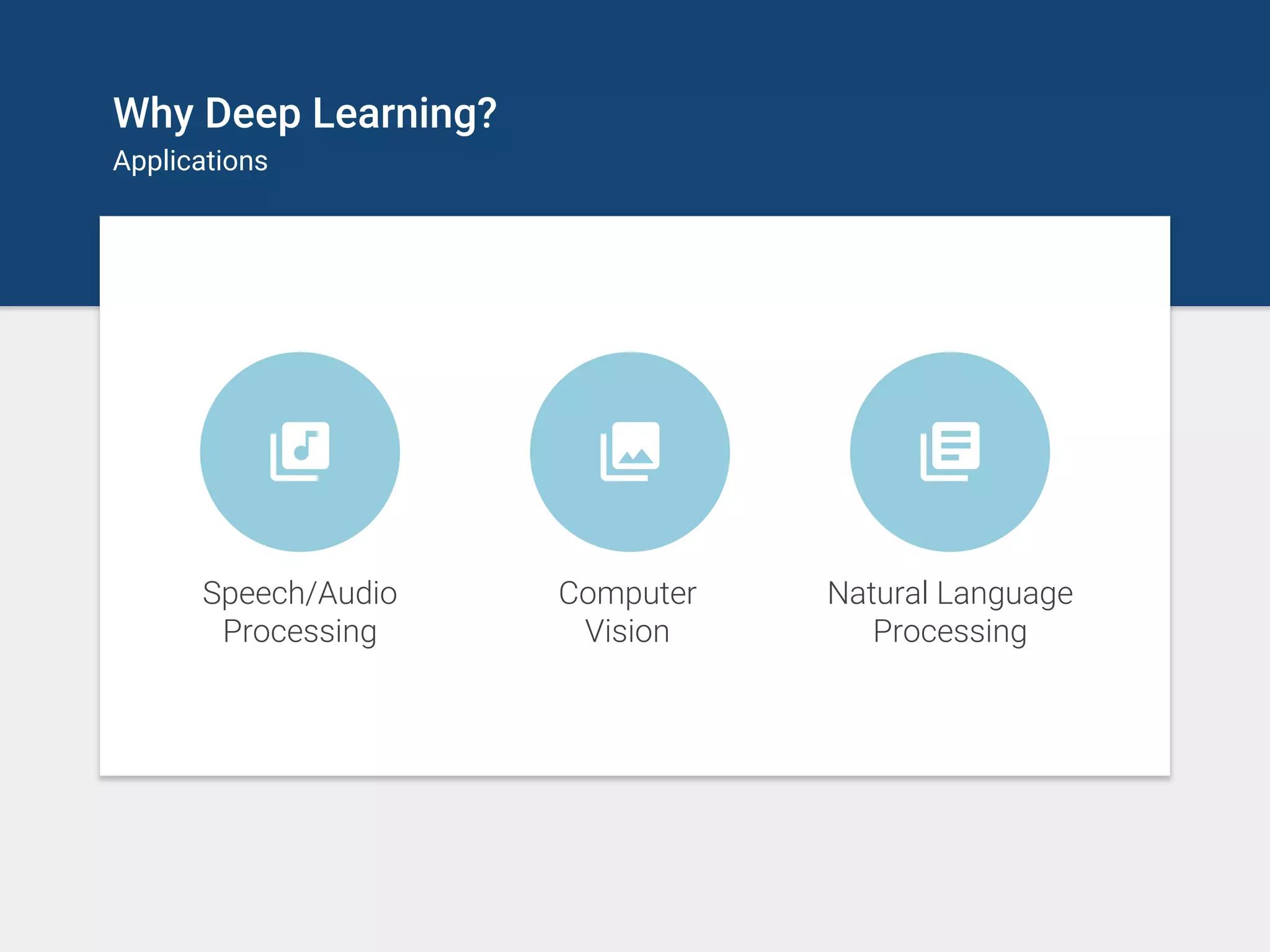 Why Deep Learning?
Applications

Speech/Audio Processing

Computer Vision

Natural Language Processing